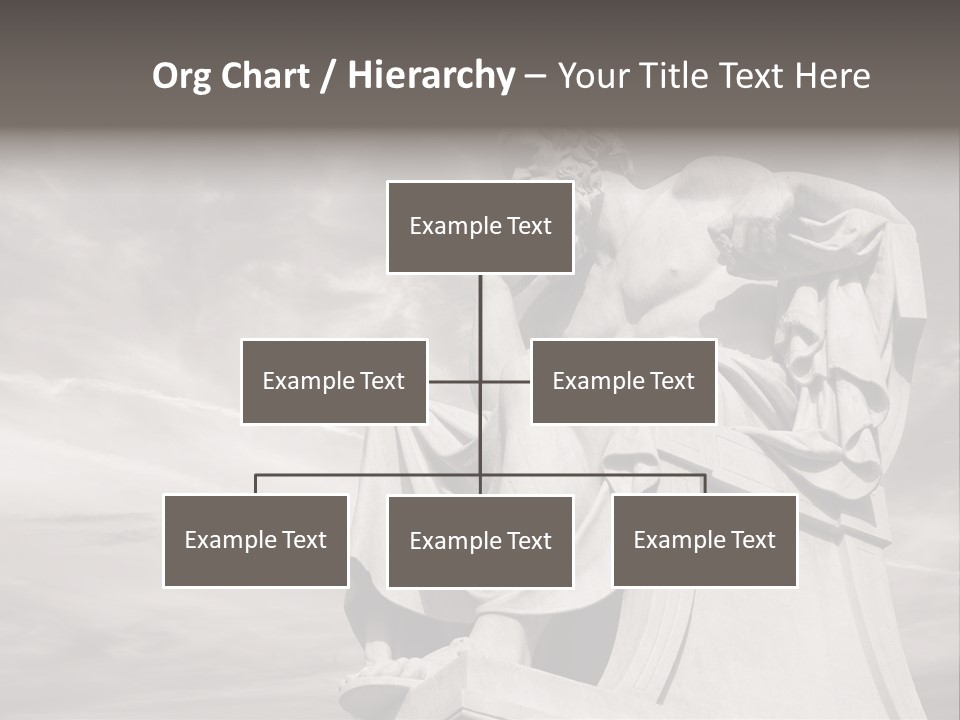 Org Chart / Hierarchy – Your Title Text Here

Example Text

Example Text

Example Text

Example Text

Example Text

Example Text